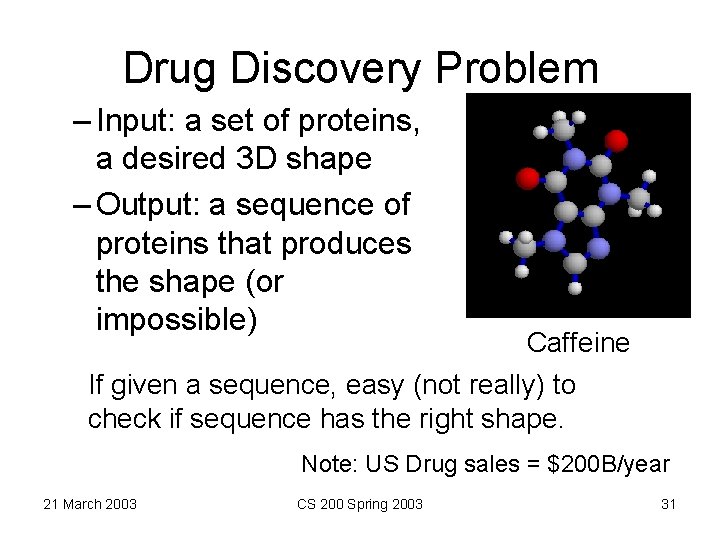 Drug Discovery Problem

– Input: a set of proteins, a desired 3D shape

– Output: a sequence of proteins that produces the shape (or impossible)

Caffeine

If given a sequence, easy (not really) to check if sequence has the right shape.

Note: US Drug sales = \$200B/year

21 March 2003

CS 200 Spring 2003

31